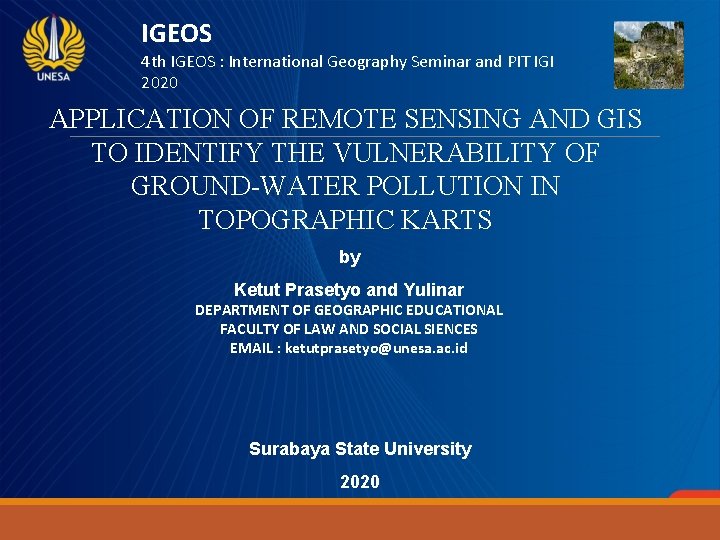 UNESA

IGEOS

4th IGEOS : International Geography Seminar and PIT IGI 2020

APPLICATION OF REMOTE SENSING AND GIS TO IDENTIFY THE VULNERABILITY OF GROUND-WATER POLLUTION IN TOPOGRAPHIC KARTS

by

Ketut Prasetyo and Yulinar

DEPARTMENT OF GEOGRAPHIC EDUCATIONAL

FACULTY OF LAW AND SOCIAL SIENCES

EMAIL : ketutprasetyo@unesa.ac.id

Surabaya State University

2020